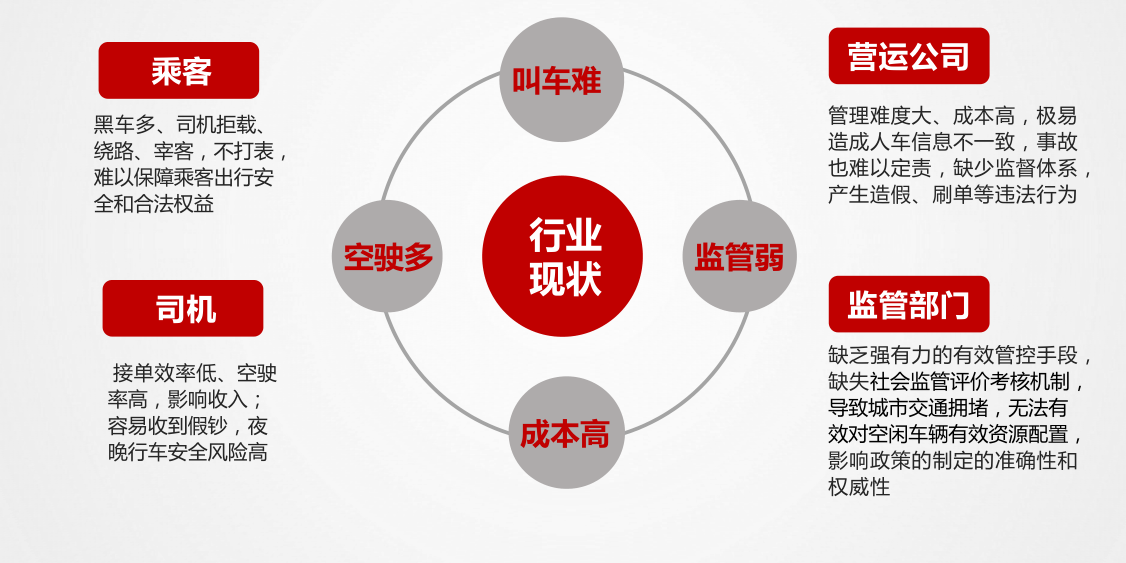 乘客

黑车多、司机拒载、绕路、宰客，不打表，难以保障乘客出行安全和合法权益

司机

接单效率低、空驶率高，影响收入；容易收到假钞，夜晚行车安全风险高

叫车难

空驶多

行业现状

监管弱

成本高

营运公司

管理难度大、成本高，极易造成人车信息不一致，事故也难以定责，缺少监督体系，产生造假、刷单等违法行为

监管部门

缺乏强有力的有效管控手段，缺失社会监管评价考核机制，导致城市交通拥堵，无法有效对空闲车辆有效资源配置，影响政策的制定的准确性和权威性